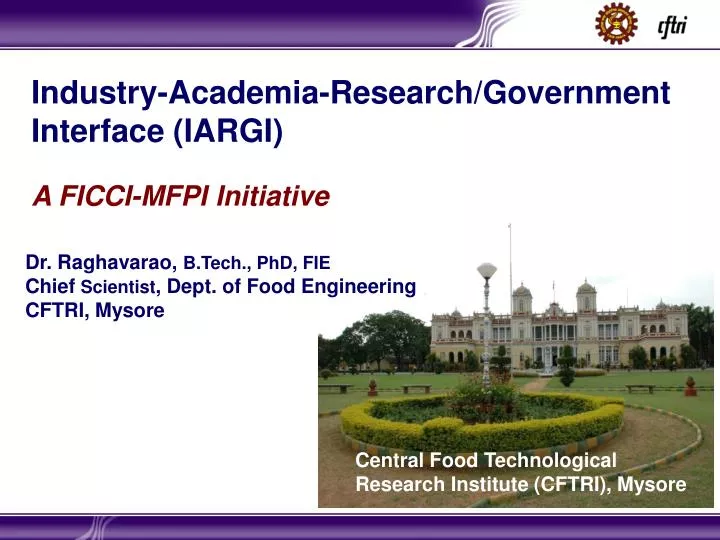 cftri

Industry-Academia-Research/Government Interface (IARGI)

A FICCI-MFPI Initiative

Dr. Raghavarao, B.Tech., PhD, FIE
Chief Scientist, Dept. of Food Engineering
CFTRI, Mysore

Central Food Technological Research Institute (CFTRI), Mysore